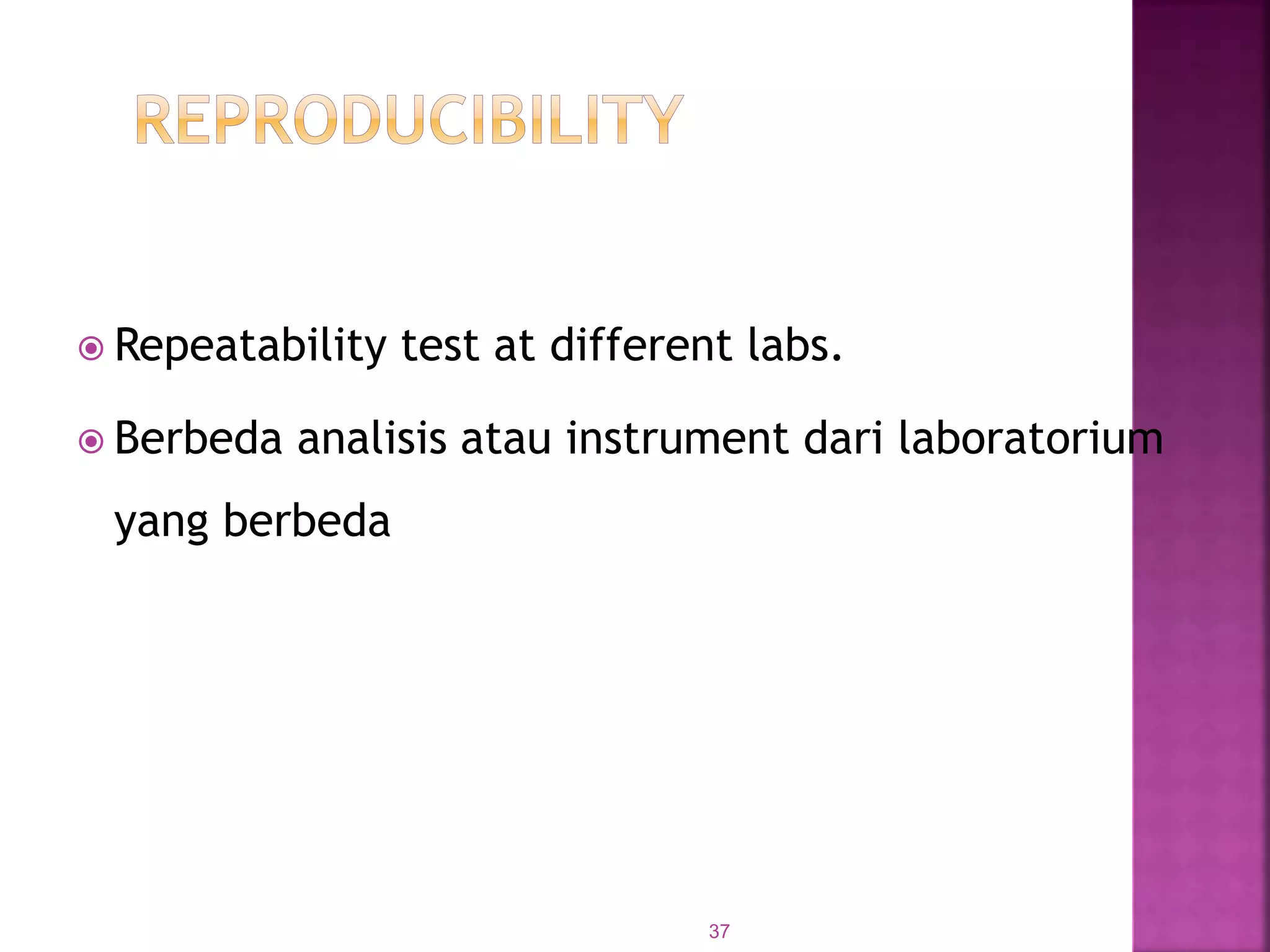 REPRODUCIBILITY

Repeatability test at different labs.

Berbeda analisis atau instrument dari laboratorium yang berbeda

37